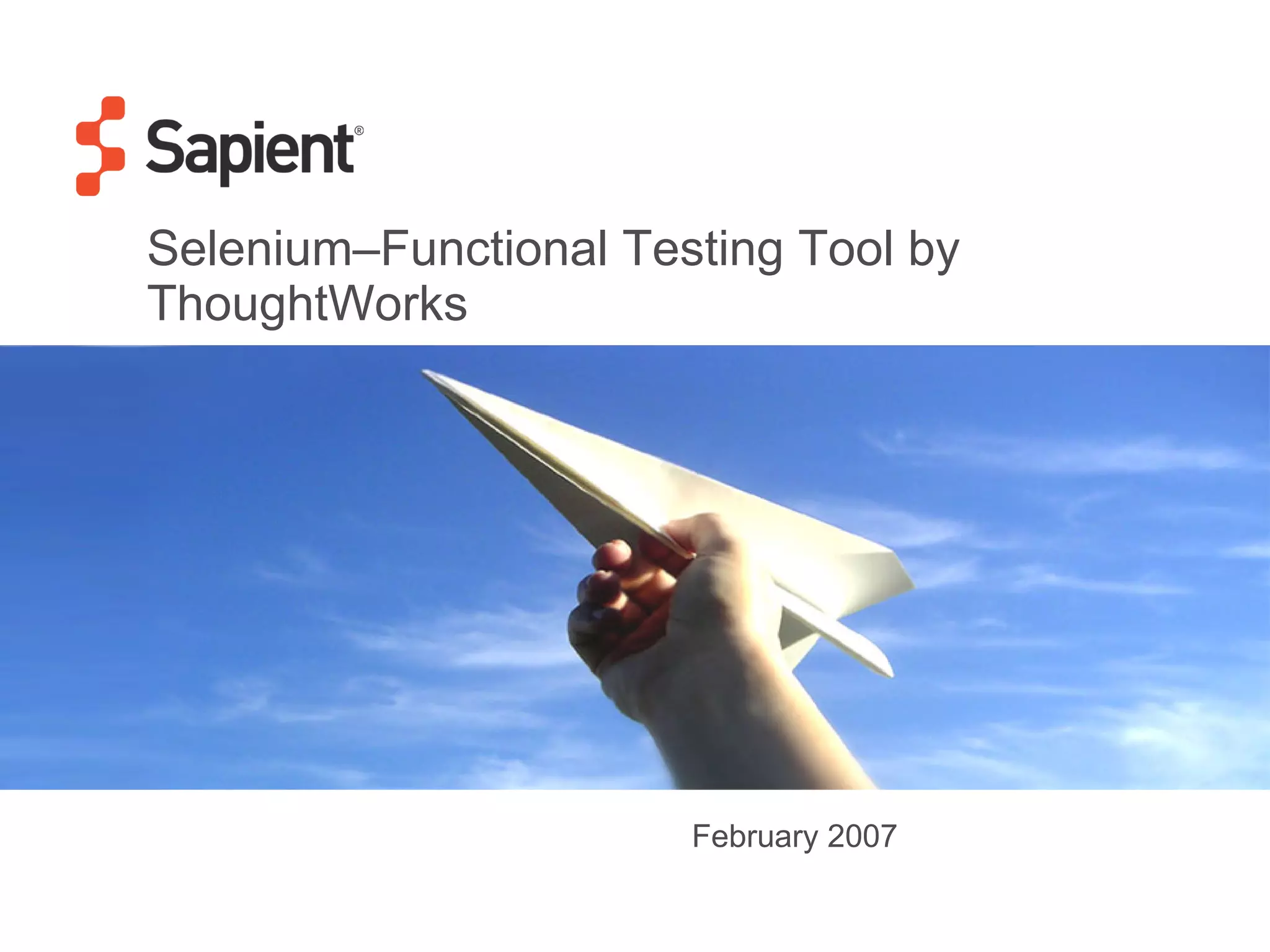 Sapient®

Selenium–Functional Testing Tool by ThoughtWorks

February 2007